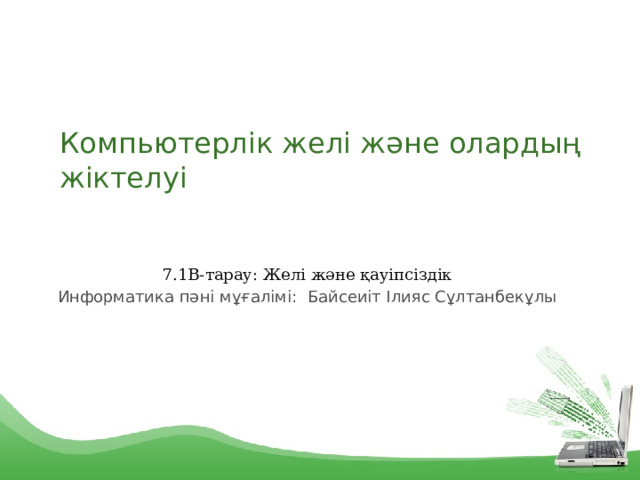 Компьютерлік желі және олардың жіктелуі

7.1В-тарау: Желі және қауіпсіздік
Информатика пәні мұғалімі: Байсеиіт Ілияс Сұлтанбекұлы